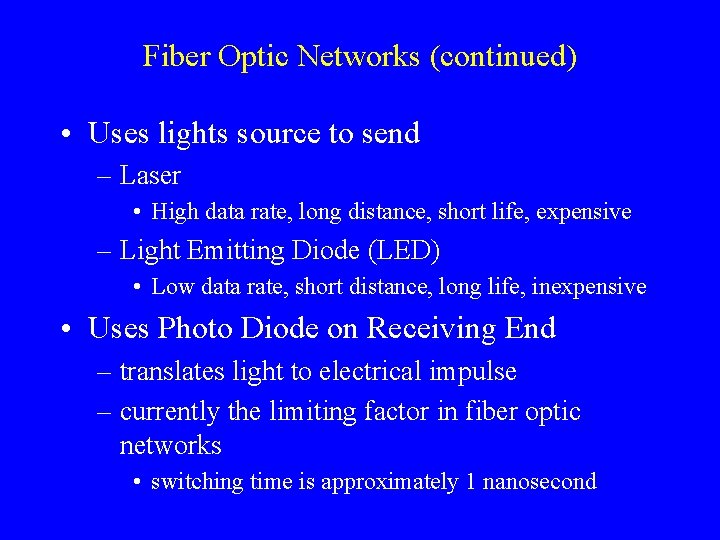 Fiber Optic Networks (continued)

• Uses lights source to send
– Laser
• High data rate, long distance, short life, expensive
– Light Emitting Diode (LED)
• Low data rate, short distance, long life, inexpensive

• Uses Photo Diode on Receiving End
– translates light to electrical impulse
– currently the limiting factor in fiber optic networks
• switching time is approximately 1 nanosecond